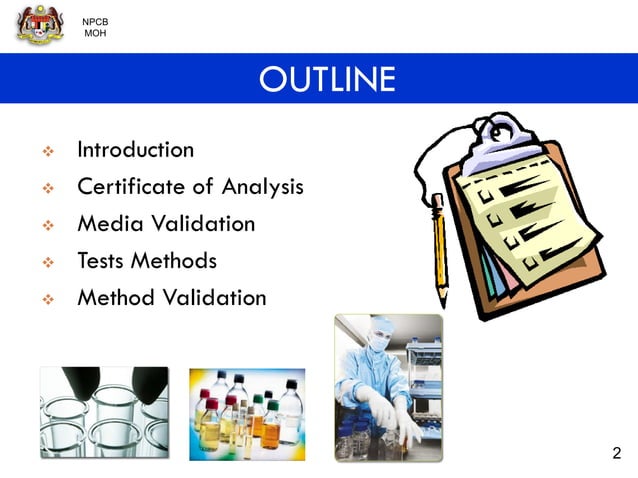 NPCB
MOH

OUTLINE

❖ Introduction
❖ Certificate of Analysis
❖ Media Validation
❖ Tests Methods
❖ Method Validation

2